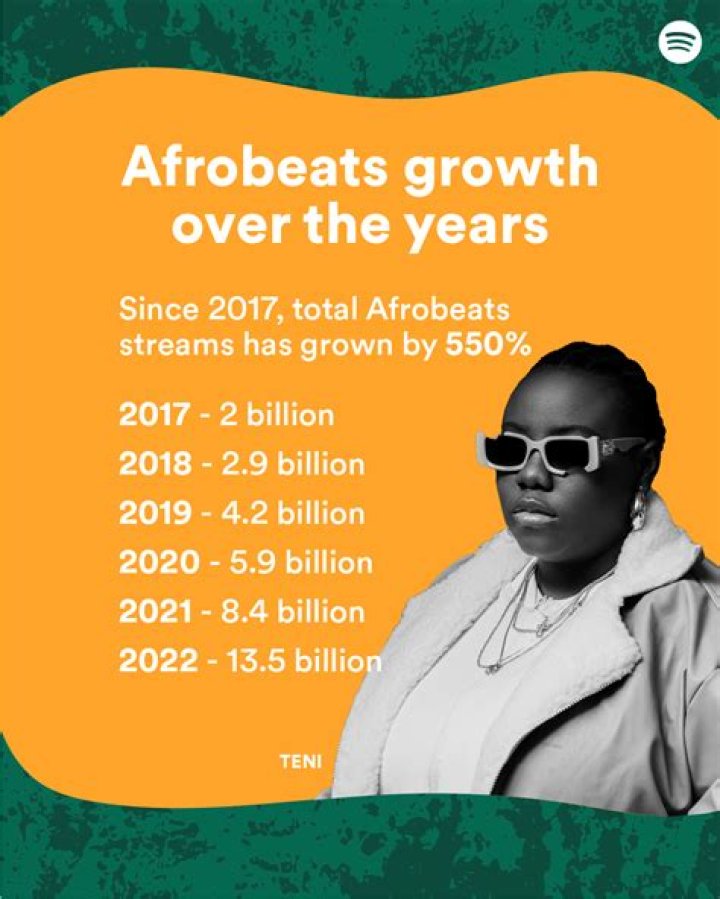 Afrobeats growth over the years

Since 2017, total Afrobeats streams has grown by 550%

2017 - 2 billion
2018 - 2.9 billion
2019 - 4.2 billion
2020 - 5.9 billion
2021 - 8.4 billion
2022 - 13.5 billion

TENI